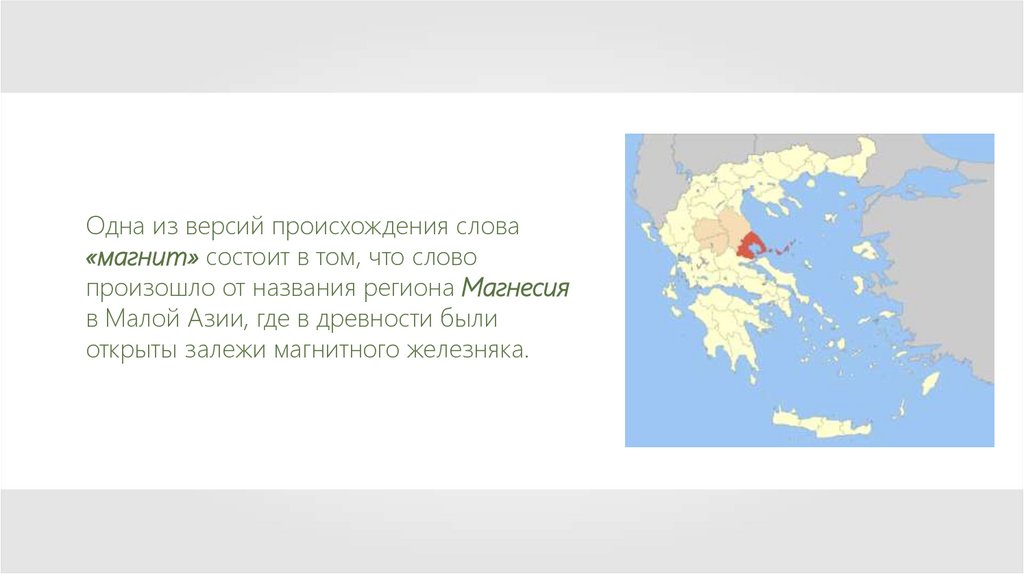 Одна из версий происхождения слова «магнит» состоит в том, что слово произошло от названия региона Магнесия в Малой Азии, где в древности были открыты залежи магнитного железняка.